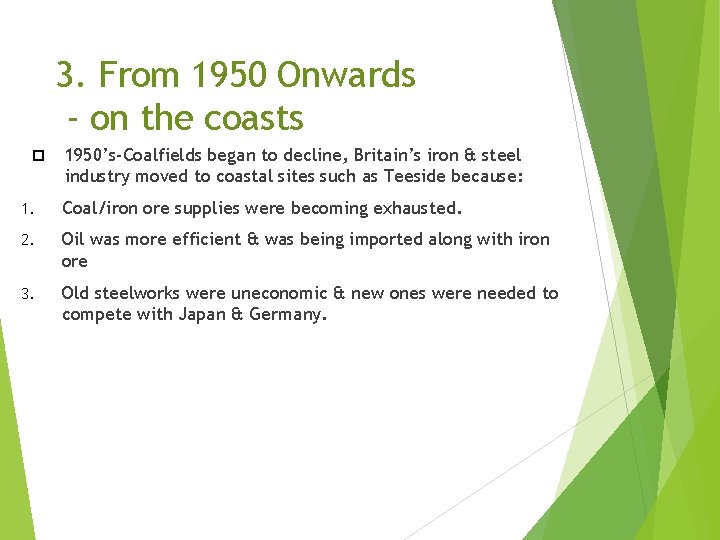 3. From 1950 Onwards
- on the coasts

1950's-Coalfields began to decline, Britain's iron & steel industry moved to coastal sites such as Teeside because:

1. Coal/iron ore supplies were becoming exhausted.

2. Oil was more efficient & was being imported along with iron ore

3. Old steelworks were uneconomic & new ones were needed to compete with Japan & Germany.